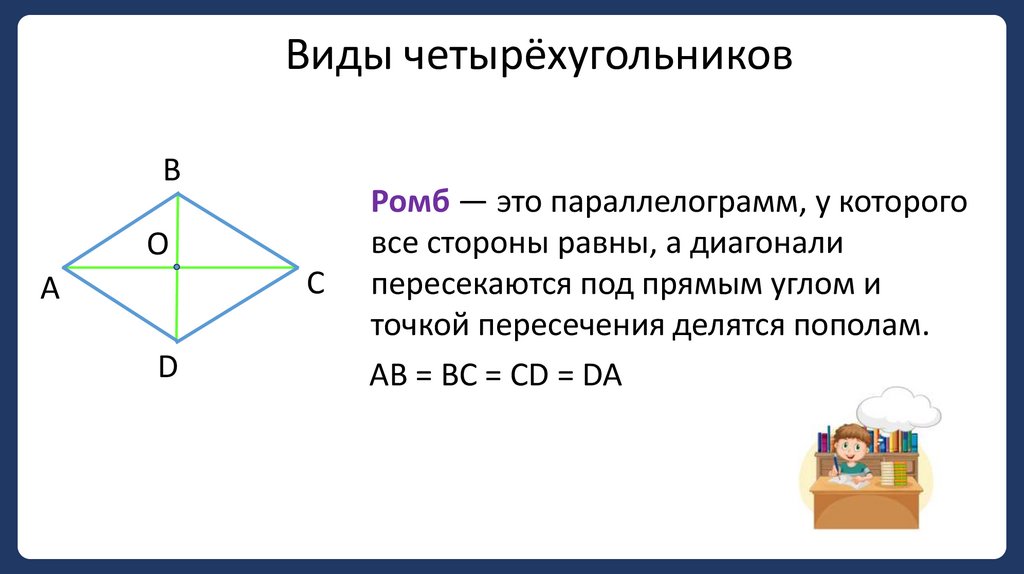 Виды четырёхугольников

B

O

A

C

D

Ромб — это параллелограмм, у которого все стороны равны, а диагонали пересекаются под прямым углом и точкой пересечения делятся пополам.

AB = BC = CD = DA